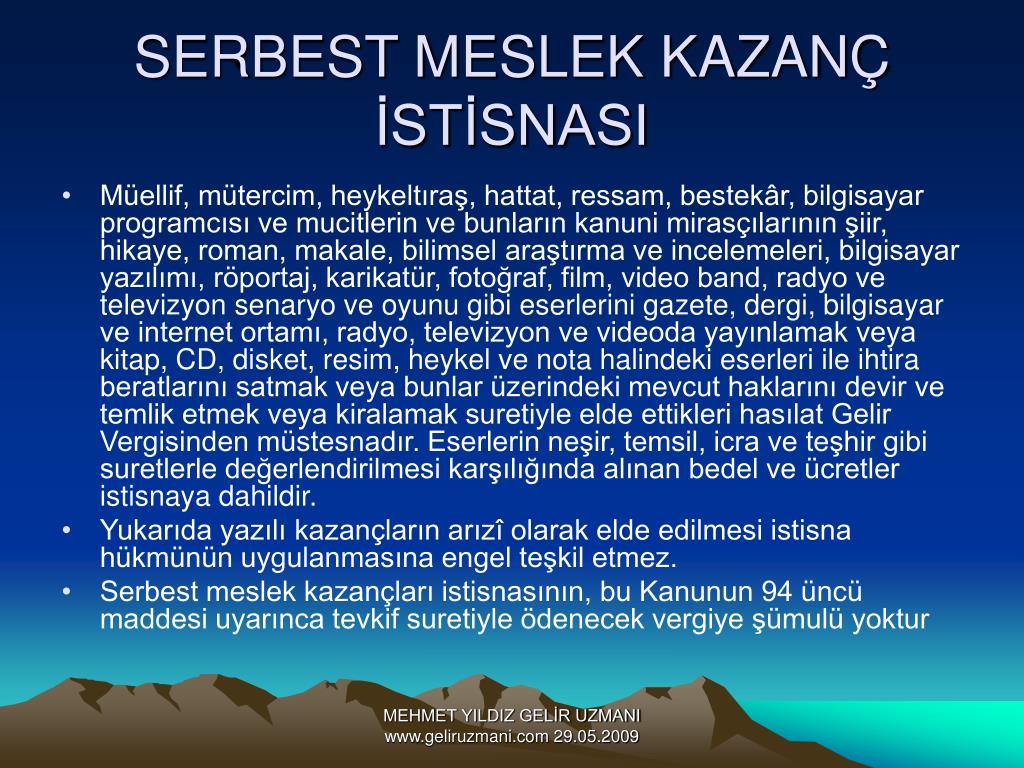 SERBEST MESLEK KAZANÇ İSTİSNASI

• Müellif, mütercim, heykeltıraş, hattat, ressam, bestekâr, bilgisayar programcısı ve mucitlerin ve bunların kanuni mirasçılarının şiir, hikaye, roman, makale, bilimsel araştırma ve incelemeleri, bilgisayar yazılımı, röportaj, karikatür, fotoğraf, film, video band, radyo ve televizyon senaryo ve oyunu gibi eserlerini gazete, dergi, bilgisayar ve internet ortamı, radyo, televizyon ve videoda yayınlamak veya kitap, CD, disket, resim, heykel ve nota halindeki eserleri ile ihtira beratlarını satmak veya bunlar üzerindeki mevcut haklarını devir ve temlik etmek veya kiralamak suretiyle elde ettikleri hasılat Gelir Vergisinden müstesnadır. Eserlerin neşir, temsil, icra ve teşhir gibi suretlerle değerlendirilmesi karşılığında alınan bedel ve ücretler istisnaya dahildir.
• Yukarıda yazılı kazançların arızî olarak elde edilmesi istisna hükmünün uygulanmasına engel teşkil etmez.
• Serbest meslek kazançları istisnasının, bu Kanunun 94 üncü maddesi uyarınca tevkif suretiyle ödenecek vergiye şümulü yoktur

MEHMET YILDIZ GELİR UZMANI
www.geliruzmani.com 29.05.2009